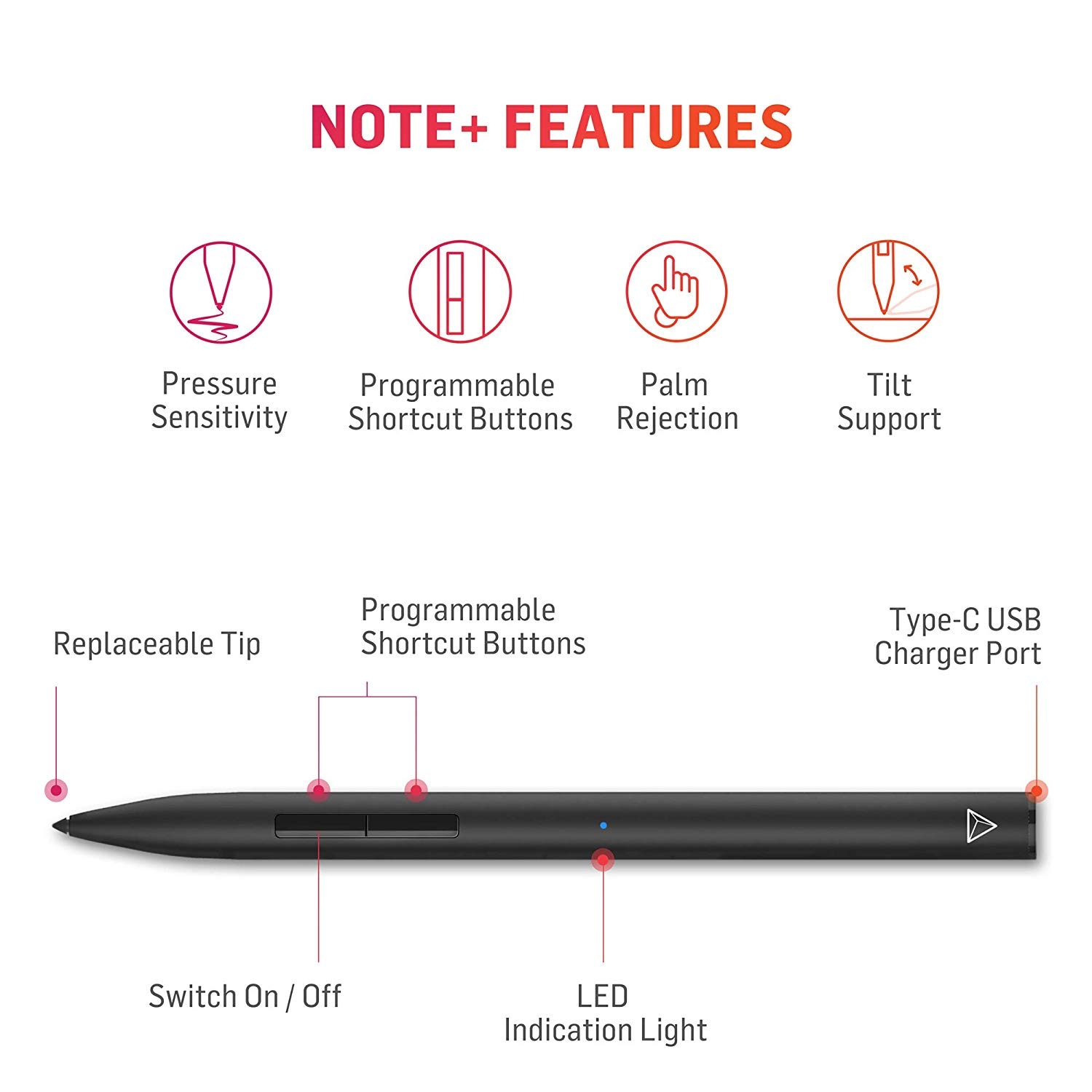 NOTE+ FEATURES

Pressure Sensitivity

Programmable Shortcut Buttons

Palm Rejection

Tilt Support

Replaceable Tip

Programmable Shortcut Buttons

Type-C USB Charger Port

Switch On / Off

LED Indication Light